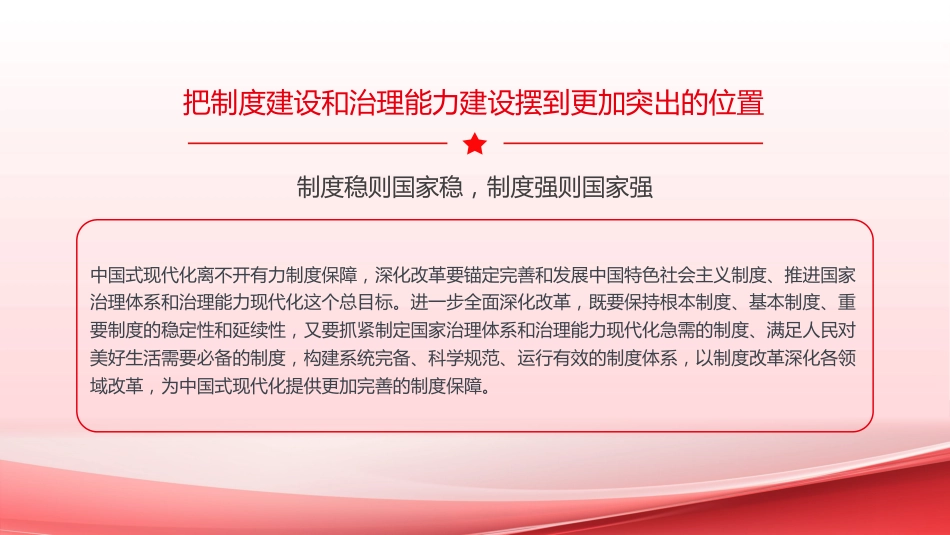 把制度建设和治理能力建设摆到更加突出的位置

制度稳则国家稳，制度强则国家强

中国式现代化离不开有力制度保障，深化改革要锚定完善和发展中国特色社会主义制度、推进国家治理体系和治理能力现代化这个总目标。进一步全面深化改革，既要保持根本制度、基本制度、重要制度的稳定性和延续性，又要抓紧制定国家治理体系和治理能力现代化急需的制度、满足人民对美好生活需要必备的制度，构建系统完备、科学规范、运行有效的制度体系，以制度改革深化各领域改革，为中国式现代化提供更加完善的制度保障。